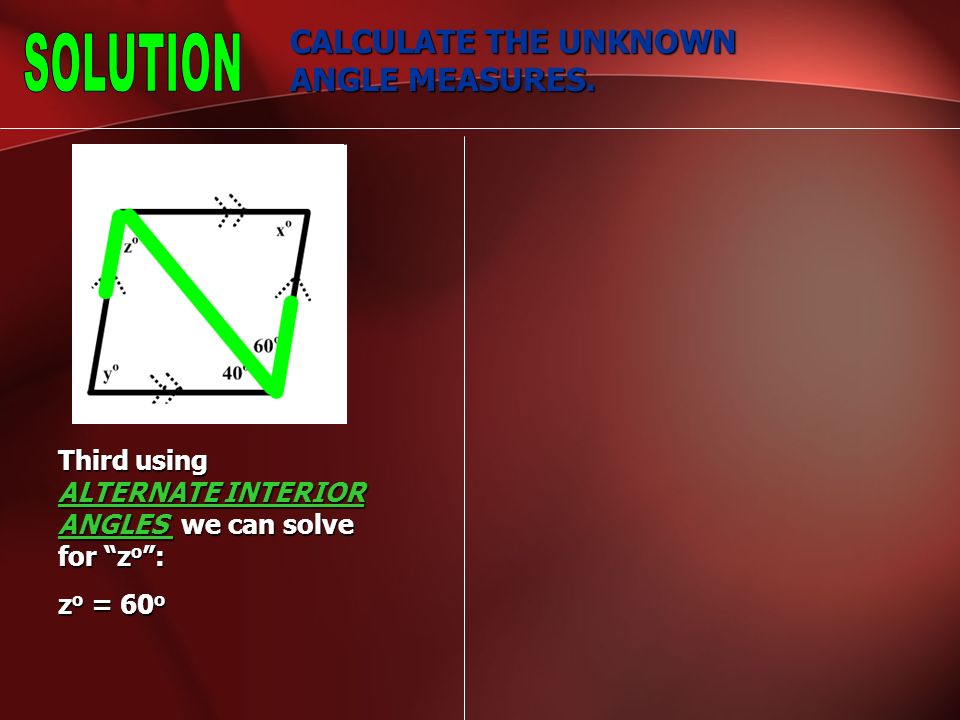 SOLUTION

CALCULATE THE UNKNOWN ANGLE MEASURES.

$z^o$
$x^o$
$60^o$
$y^o$
$40^o$

Third using ALTERNATE INTERIOR ANGLES we can solve for "$z^o$":

$z^o = 60^o$